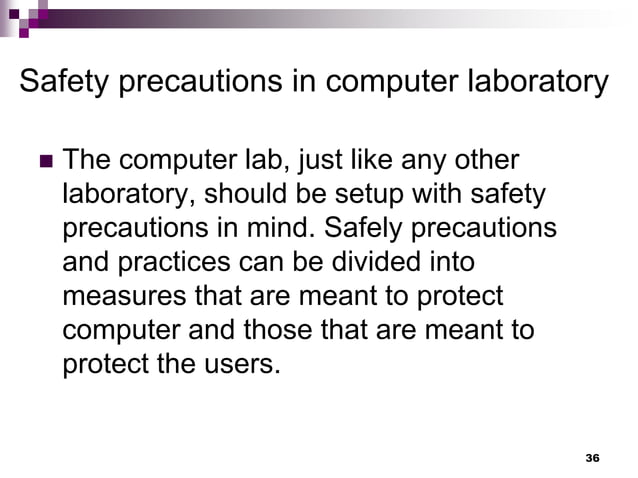 Safety precautions in computer laboratory

The computer lab, just like any other laboratory, should be setup with safety precautions in mind. Safely precautions and practices can be divided into measures that are meant to protect computer and those that are meant to protect the users.

36